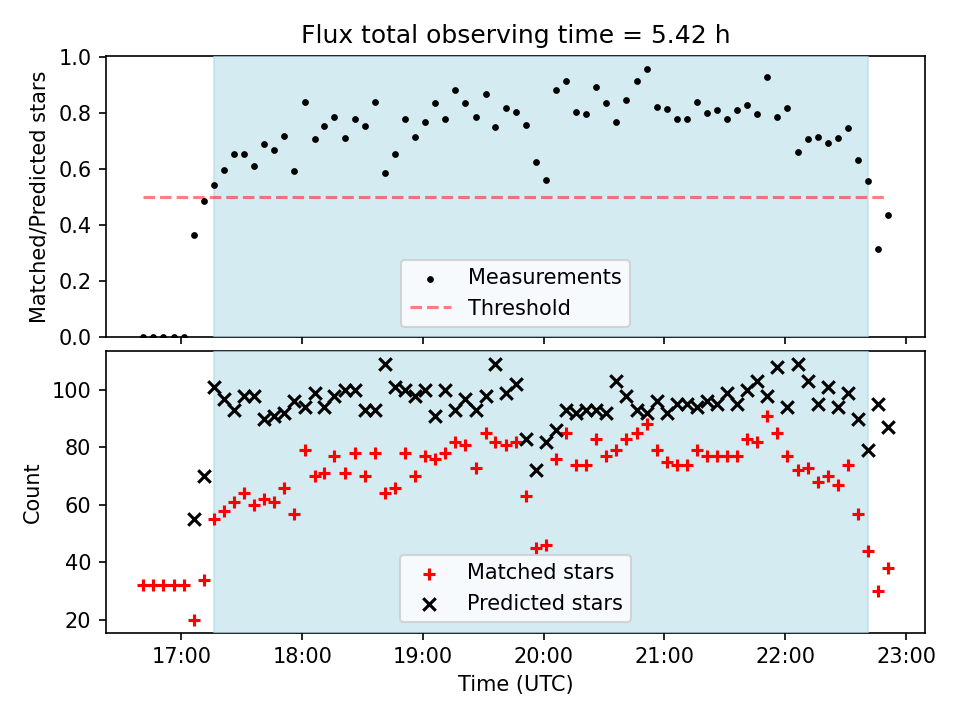 Flux total observing time = 5.42 h

Matched/Predicted stars

1.0
0.8
0.6
0.4
0.2
0.0

Measurements
Threshold

Count

100
80
60
40
20

Matched stars
Predicted stars

17:00
18:00
19:00
20:00
21:00
22:00
23:00

Time (UTC)